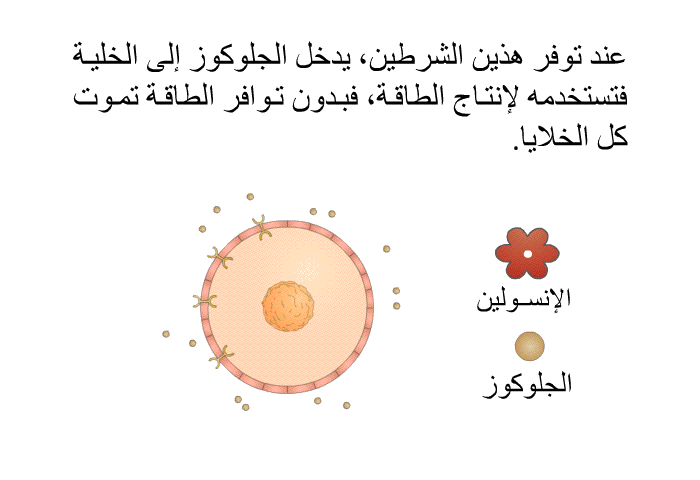 عند توفر هذين الشرطين، يدخل الجلوكوز إلى الخلية فتستخدمه لإنتاج الطاقة، فبدون توافر الطاقة تموت كل الخلايا.

الإنسولين

الجلوكوز